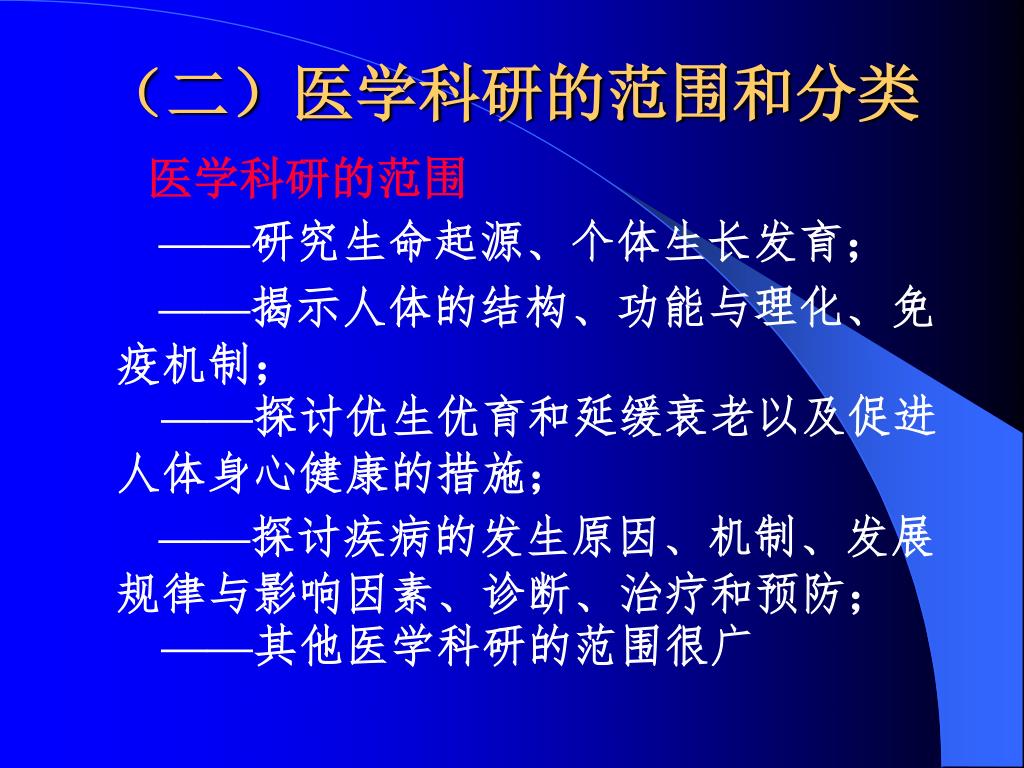 （二）医学科研的范围和分类

医学科研的范围

——研究生命起源、个体生长发育；

——揭示人体的结构、功能与理化、免疫机制；

——探讨优生优育和延缓衰老以及促进人体身心健康的措施；

——探讨疾病的发生原因、机制、发展规律与影响因素、诊断、治疗和预防；

——其他医学科研的范围很广